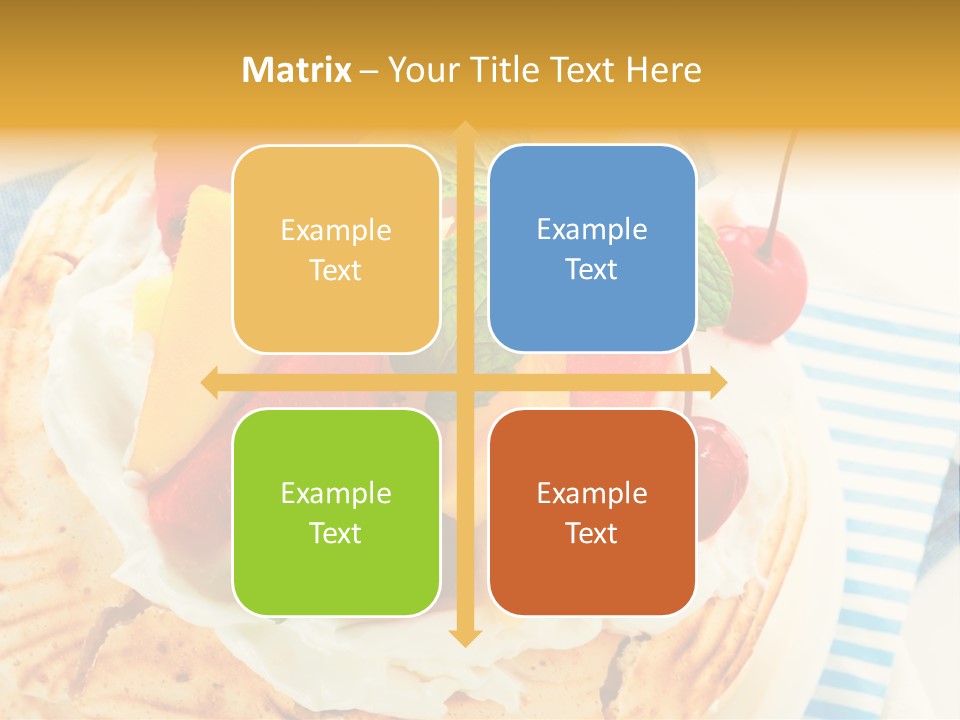 Matrix – Your Title Text Here

Example Text

Example Text

Example Text

Example Text